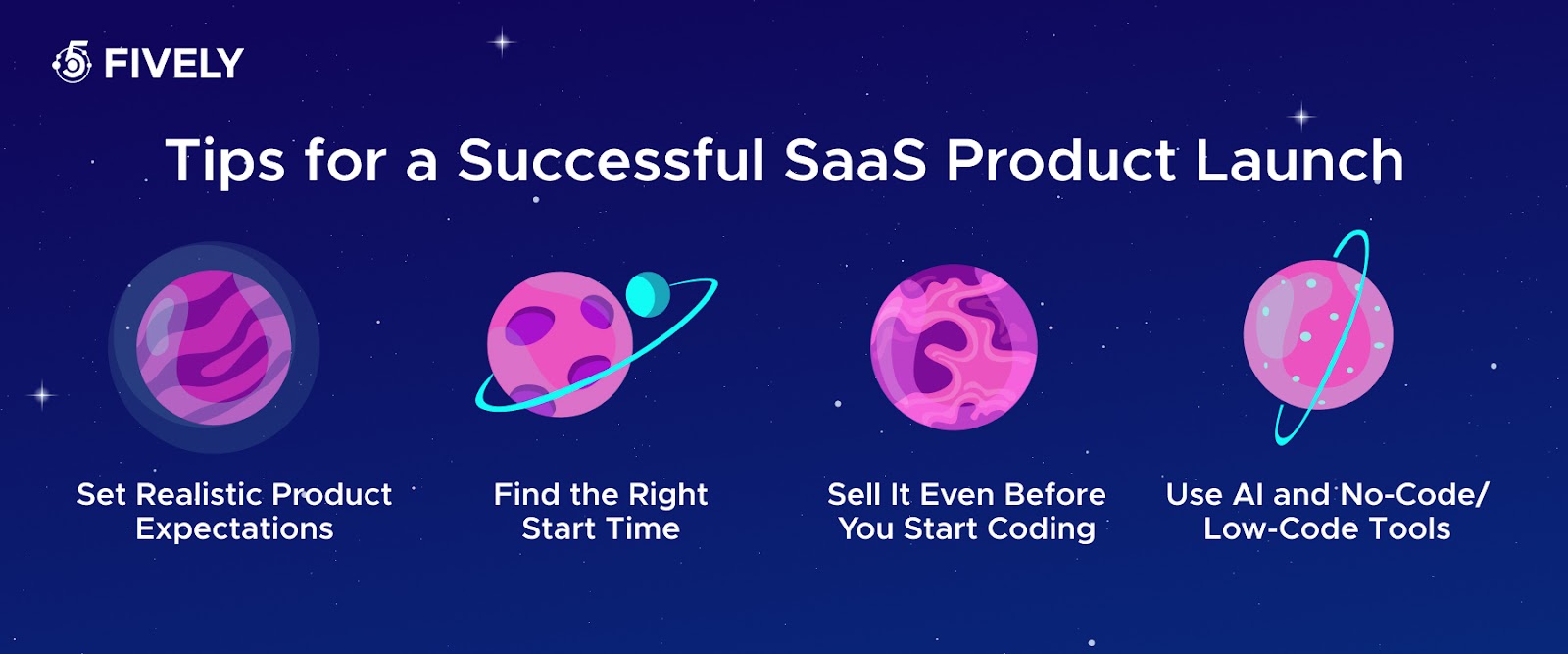 FIVELY

Tips for a Successful SaaS Product Launch

Set Realistic Product Expectations

Find the Right Start Time

Sell It Even Before You Start Coding

Use AI and No-Code/ Low-Code Tools